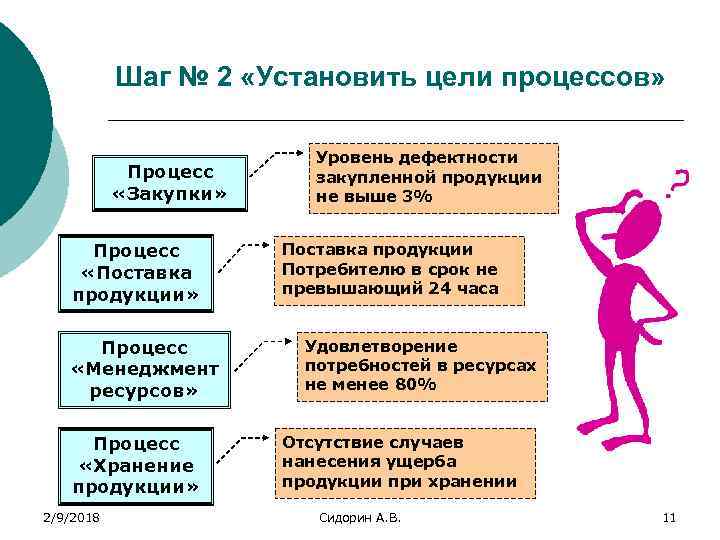 Шаг № 2 «Установить цели процессов»

Процесс «Закупки»

Уровень дефектности закупленной продукции не выше 3%

Процесс «Поставка продукции»

Поставка продукции Потребителю в срок не превышающий 24 часа

Процесс «Менеджмент ресурсов»

Удовлетворение потребностей в ресурсах не менее 80%

Процесс «Хранение продукции»

Отсутствие случаев нанесения ущерба продукции при хранении

?

2/9/2018 Сидорин А.В. 11